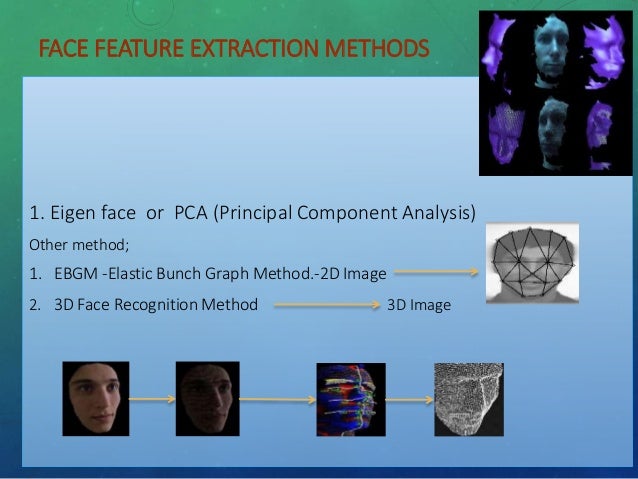 FACE FEATURE EXTRACTION METHODS

1. Eigen face or PCA (Principal Component Analysis)

Other method;

1. EBGM -Elastic Bunch Graph Method.-2D Image

2. 3D Face Recognition Method 3D Image